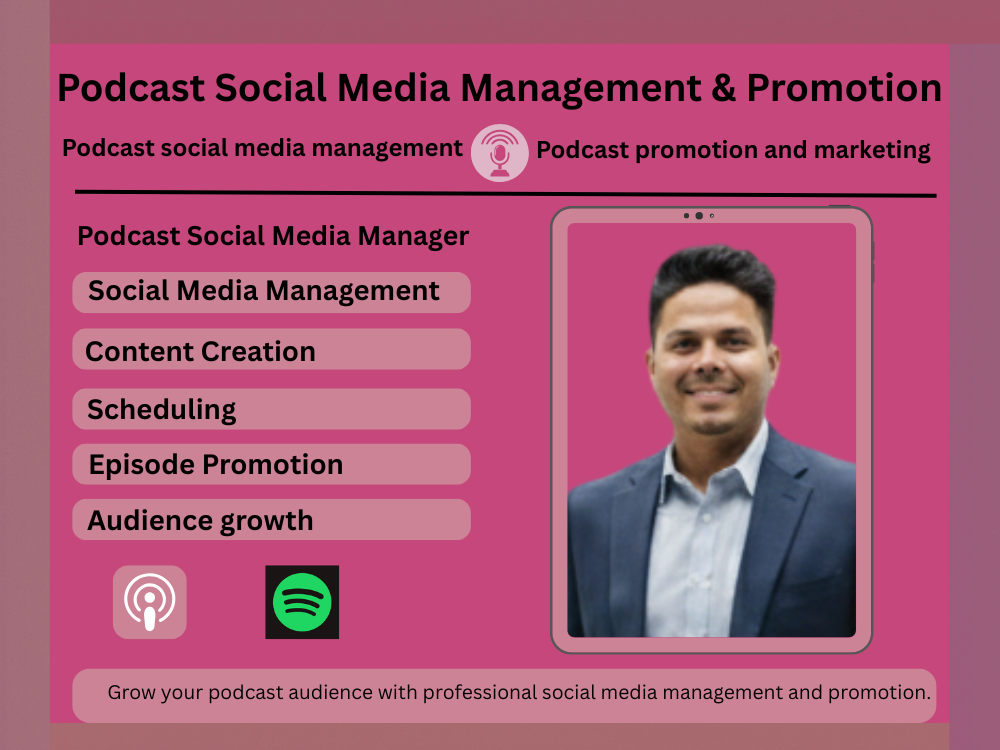 Podcast Social Media Management & Promotion

Podcast social media management

Podcast promotion and marketing

Podcast Social Media Manager

Social Media Management

Content Creation

Scheduling

Episode Promotion

Audience growth

Grow your podcast audience with professional social media management and promotion.